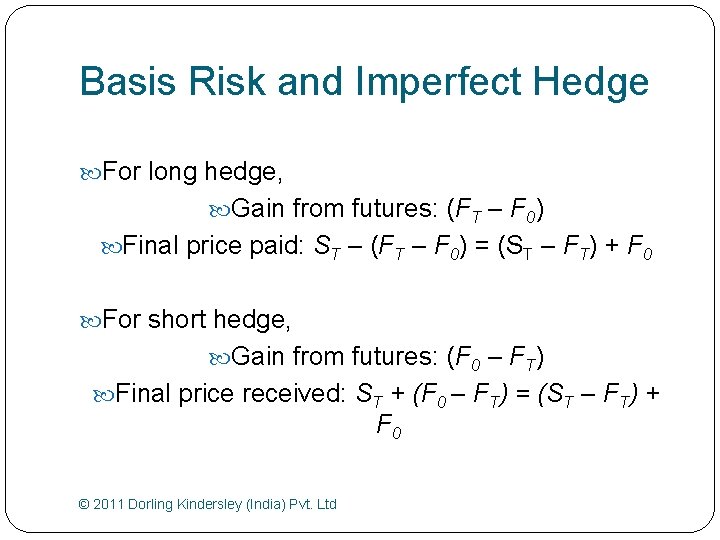 Basis Risk and Imperfect Hedge

For long hedge,

Gain from futures: $(F_T – F_0)$

Final price paid: $S_T – (F_T – F_0) = (S_T – F_T) + F_0$

For short hedge,

Gain from futures: $(F_0 – F_T)$

Final price received: $S_T + (F_0 – F_T) = (S_T – F_T) + F_0$

© 2011 Dorling Kindersley (India) Pvt. Ltd